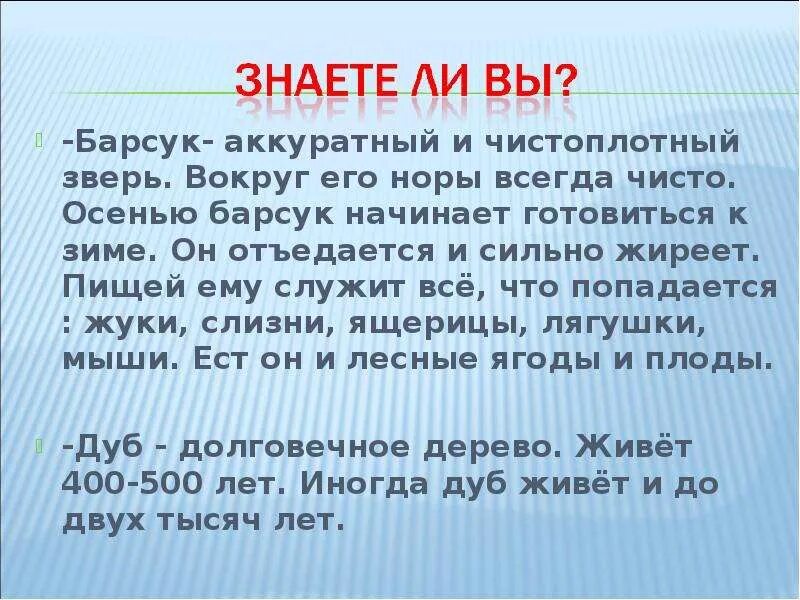 ЗНАЕТЕ ЛИ ВЫ?

-Барсук- аккуратный и чистоплотный зверь. Вокруг его норы всегда чисто. Осенью барсук начинает готовиться к зиме. Он отъедается и сильно жиреет. Пищей ему служит всё, что попадается : жуки, слизни, ящерицы, лягушки, мыши. Ест он и лесные ягоды и плоды.

-Дуб - долговечное дерево. Живёт 400-500 лет. Иногда дуб живёт и до двух тысяч лет.